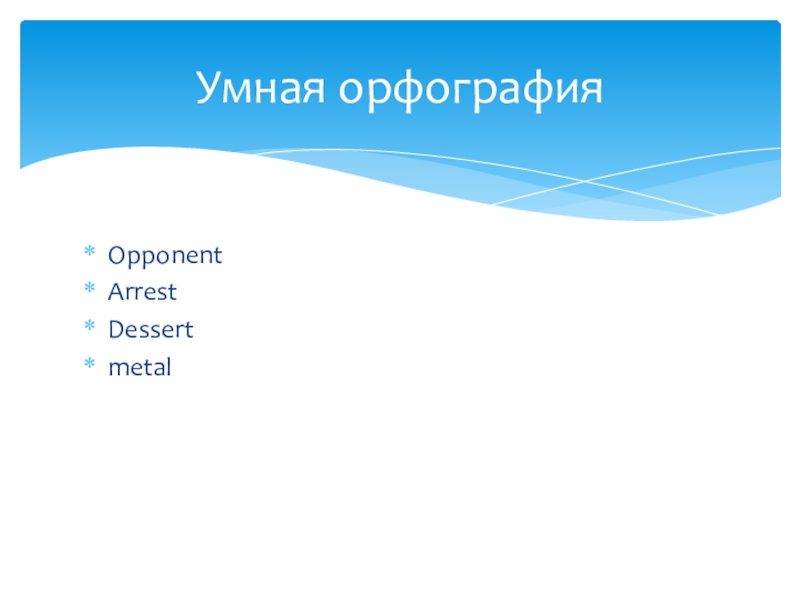 Умная орфография

* Opponent
* Arrest
* Dessert
* metal